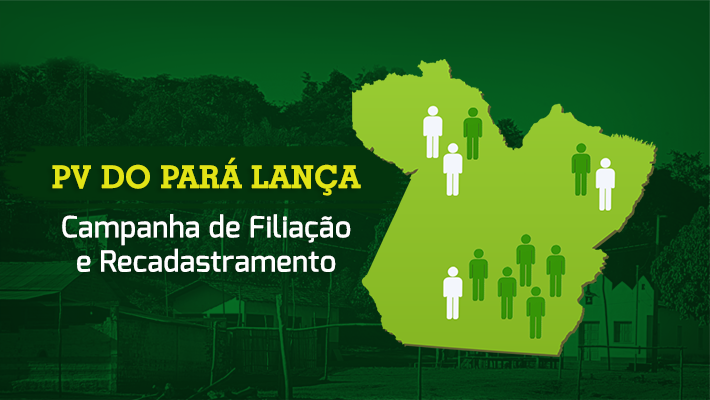 PV DO PARÁ LANÇA

Campanha de Filiação e Recadastramento